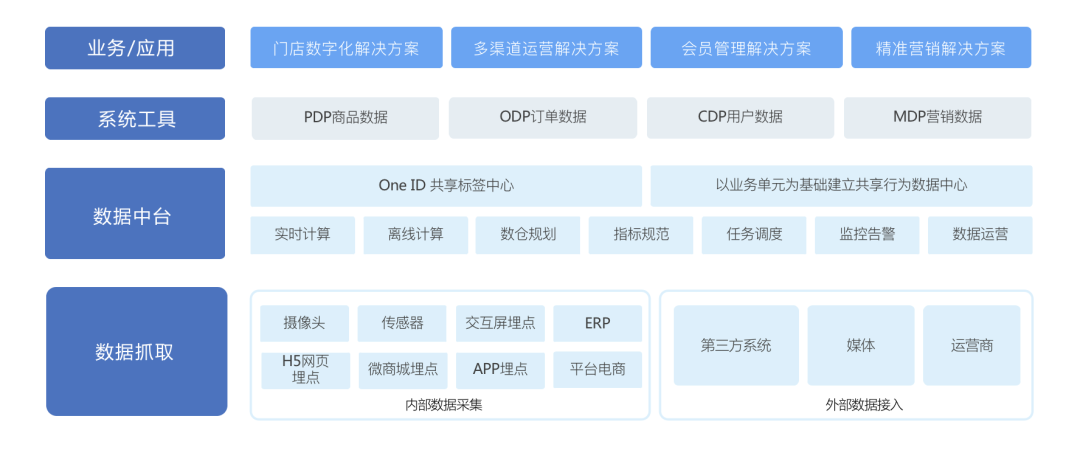 业务/应用

门店数字化解决方案
多渠道运营解决方案
会员管理解决方案
精准营销解决方案

系统工具

PDP商品数据
ODP订单数据
CDP用户数据
MDP营销数据

数据中台

One ID 共享标签中心
以业务单元为基础建立共享行为数据中心

实时计算
离线计算
数仓规划
指标规范
任务调度
监控告警
数据运营

数据抓取

摄像头
传感器
交互屏埋点
ERP
H5网页埋点
微商城埋点
APP埋点
平台电商
内部数据采集

第三方系统
媒体
运营商
外部数据接入